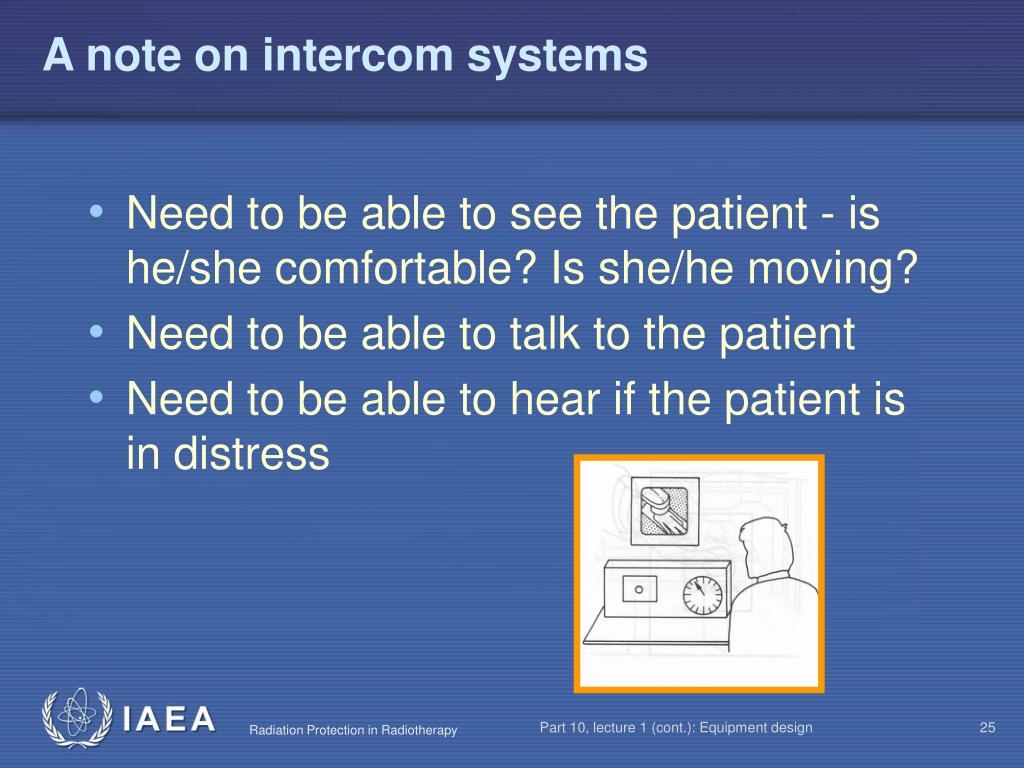 A note on intercom systems

• Need to be able to see the patient - is he/she comfortable? Is she/he moving?
• Need to be able to talk to the patient
• Need to be able to hear if the patient is in distress

IAEA

Radiation Protection in Radiotherapy

Part 10, lecture 1 (cont.): Equipment design

25